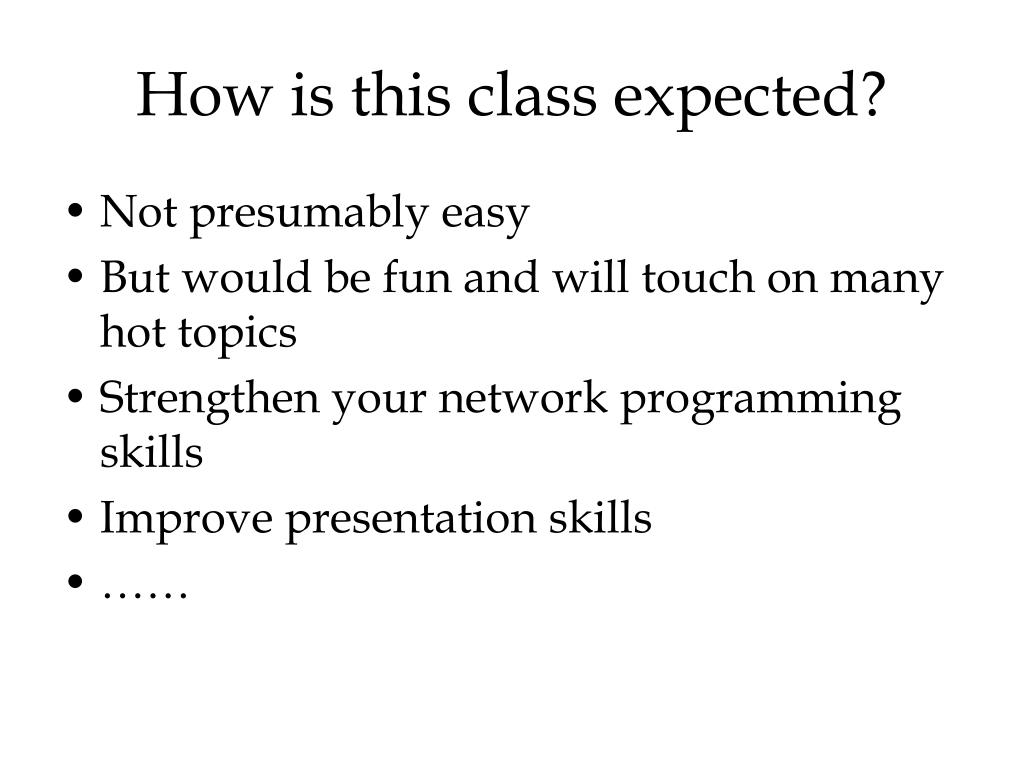 How is this class expected?

• Not presumably easy
• But would be fun and will touch on many hot topics
• Strengthen your network programming skills
• Improve presentation skills
• ……